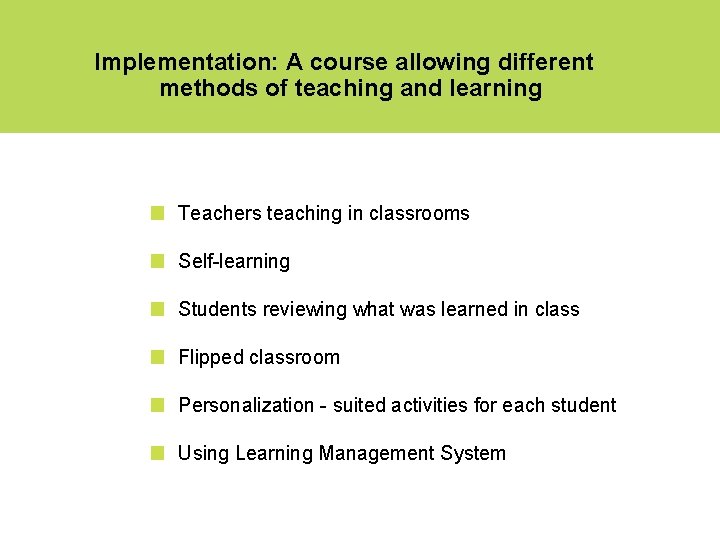 Implementation: A course allowing different methods of teaching and learning

Teachers teaching in classrooms

Self-learning

Students reviewing what was learned in class

Flipped classroom

Personalization - suited activities for each student

Using Learning Management System